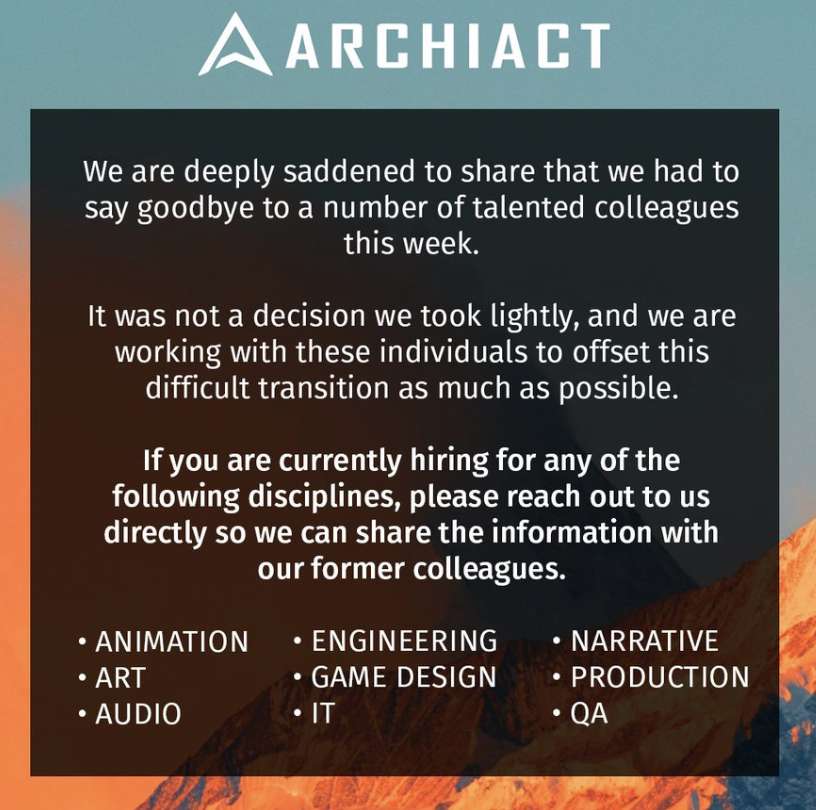 ARCHIACT

We are deeply saddened to share that we had to say goodbye to a number of talented colleagues this week.

It was not a decision we took lightly, and we are working with these individuals to offset this difficult transition as much as possible.

If you are currently hiring for any of the following disciplines, please reach out to us directly so we can share the information with our former colleagues.

• ANIMATION
• ART
• AUDIO

• ENGINEERING
• GAME DESIGN
• IT

• NARRATIVE
• PRODUCTION
• QA